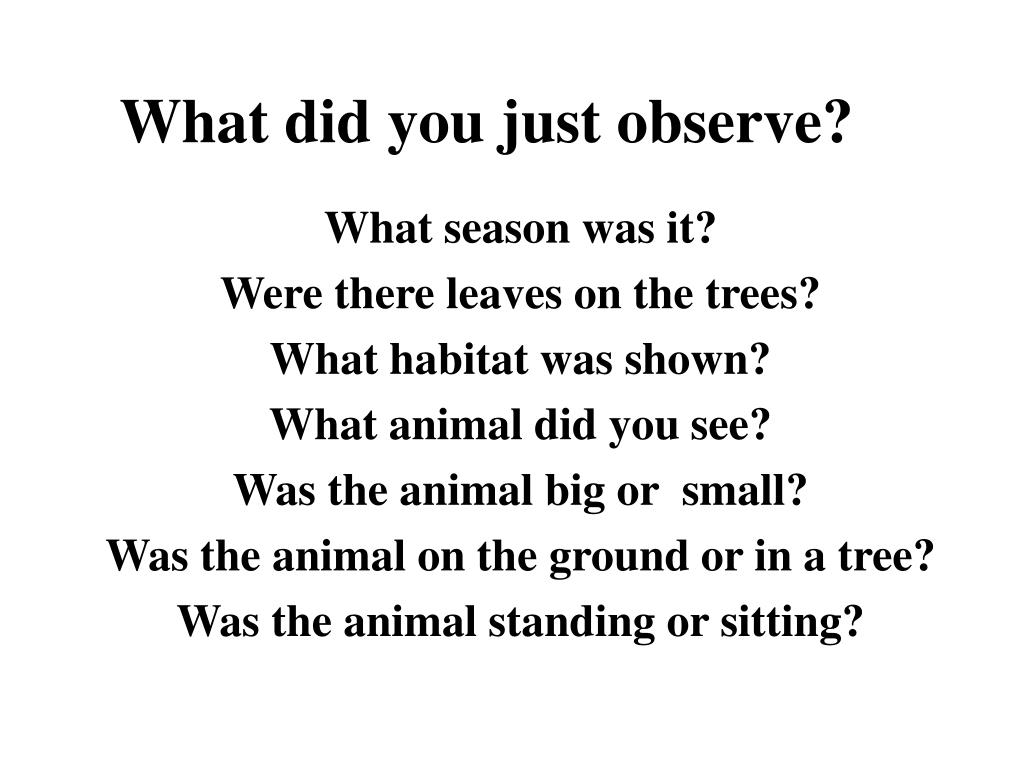 What did you just observe?

What season was it?
Were there leaves on the trees?
What habitat was shown?
What animal did you see?
Was the animal big or small?
Was the animal on the ground or in a tree?
Was the animal standing or sitting?